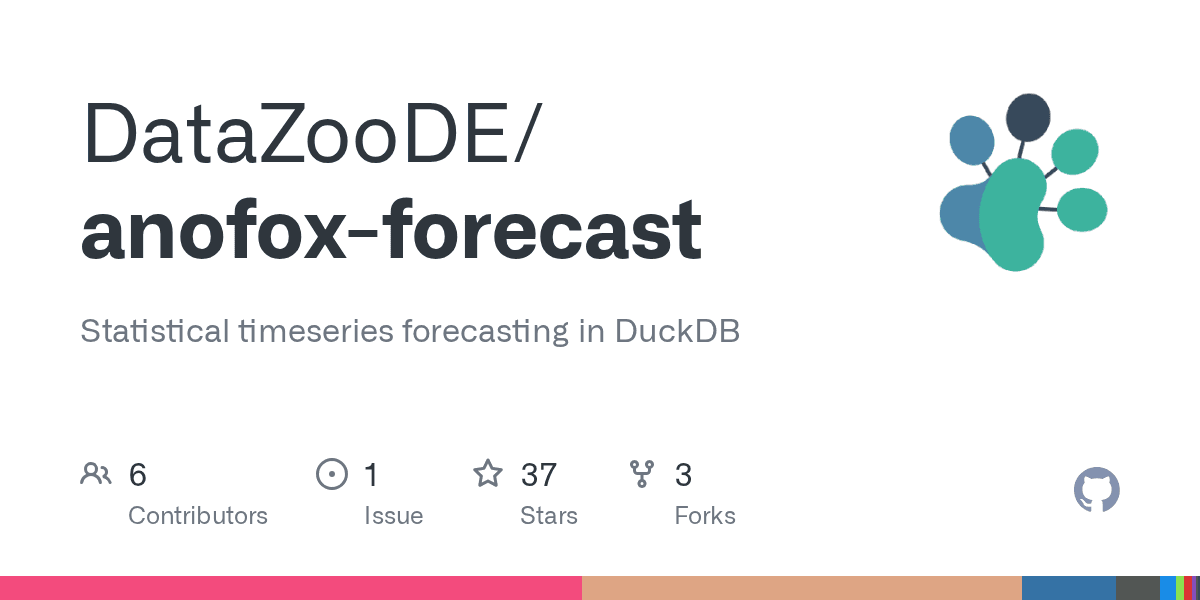 DataZooDE/
anofox-forecast

Statistical timeseries forecasting in DuckDB

6
Contributors

1
Issue

37
Stars

3
Forks